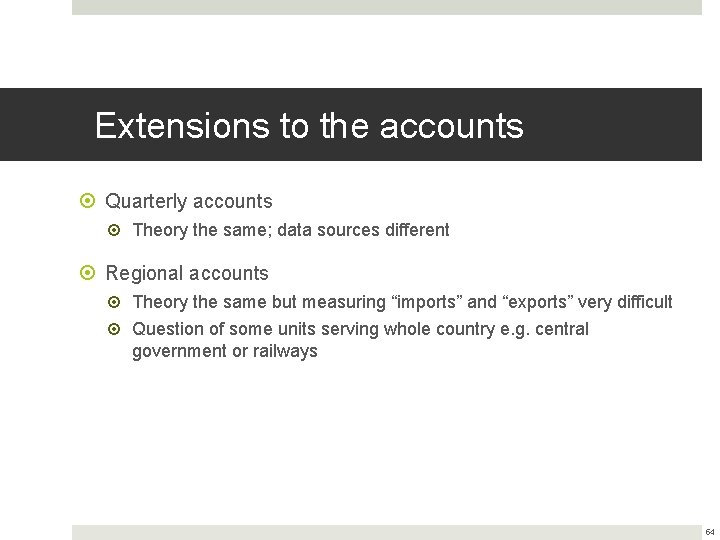 Extensions to the accounts

Quarterly accounts

Theory the same; data sources different

Regional accounts

Theory the same but measuring “imports” and “exports” very difficult

Question of some units serving whole country e.g. central government or railways

64